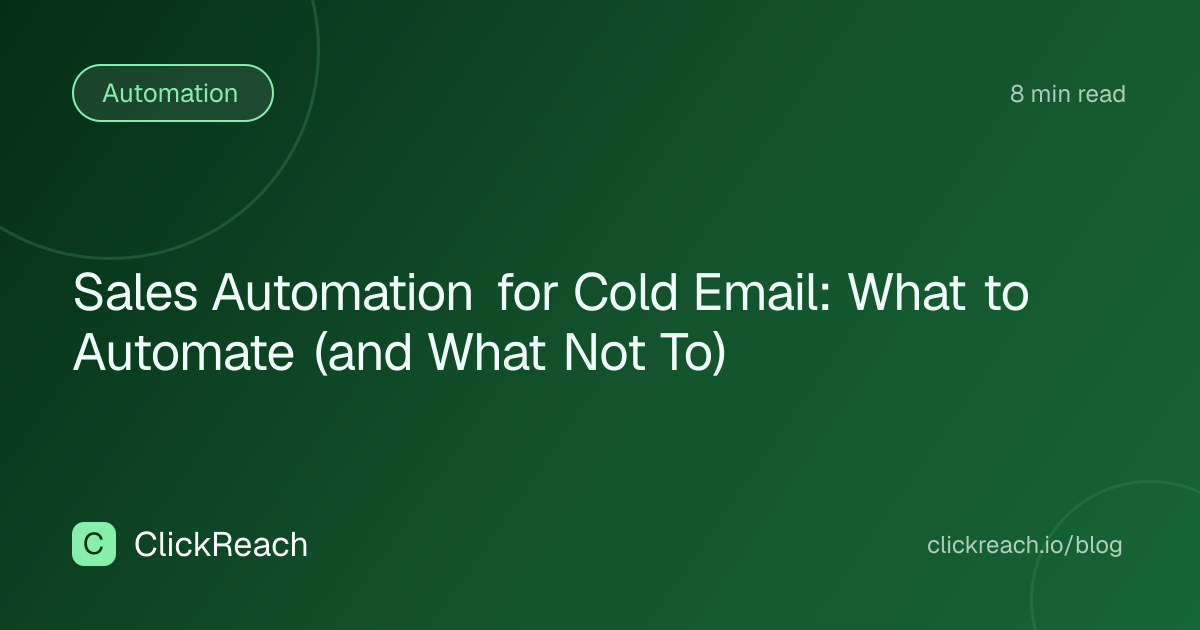 Automation

8 min read

Sales Automation for Cold Email: What to Automate (and What Not To)

C

ClickReach

clickreach.io/blog